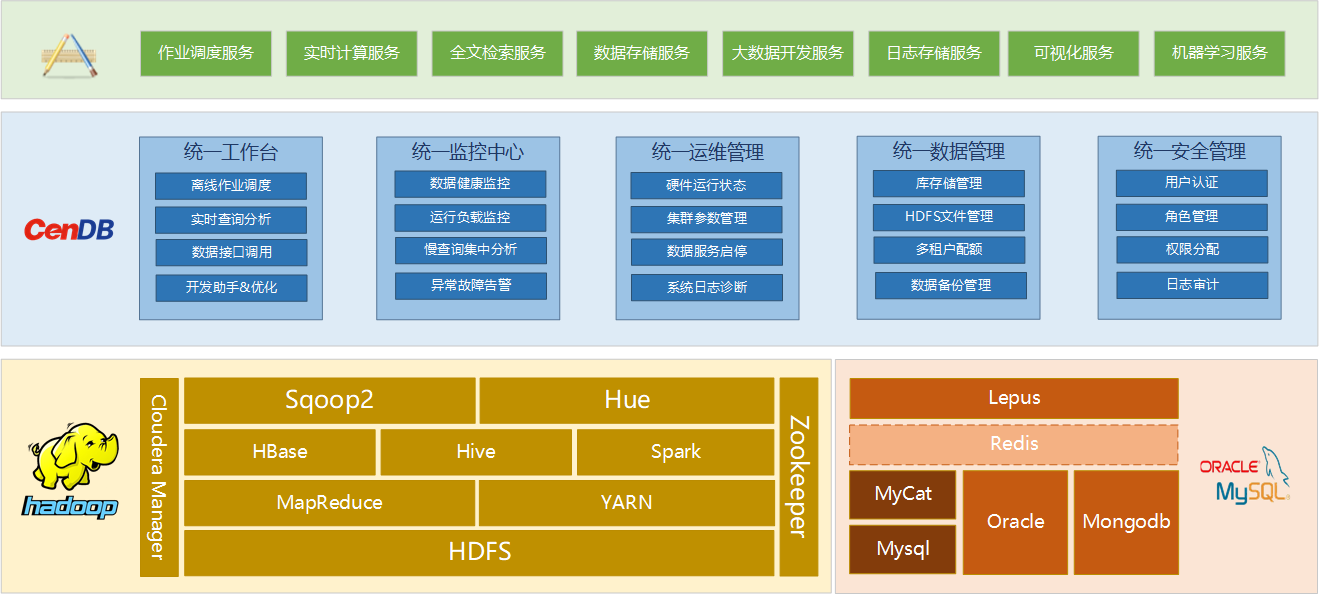 作业调度服务 实时计算服务 全文检索服务 数据存储服务 大数据开发服务 日志存储服务 可视化服务 机器学习服务

CenDB

统一工作台
离线作业调度
实时查询分析
数据接口调用
开发助手&优化

统一监控中心
数据健康监控
运行负载监控
慢查询集中分析
异常故障告警

统一运维管理
硬件运行状态
集群参数管理
数据服务启停
系统日志诊断

统一数据管理
库存储管理
HDFS文件管理
多租户配额
数据备份管理

统一安全管理
用户认证
角色管理
权限分配
日志审计

hadoop

Cloudera Manager

Sqoop2
Hue
HBase
Hive
Spark
MapReduce
YARN
HDFS

Zookeeper

Lepus
Redis
MyCat
Mysql
Oracle
Mongodb

ORACLE
MySQL